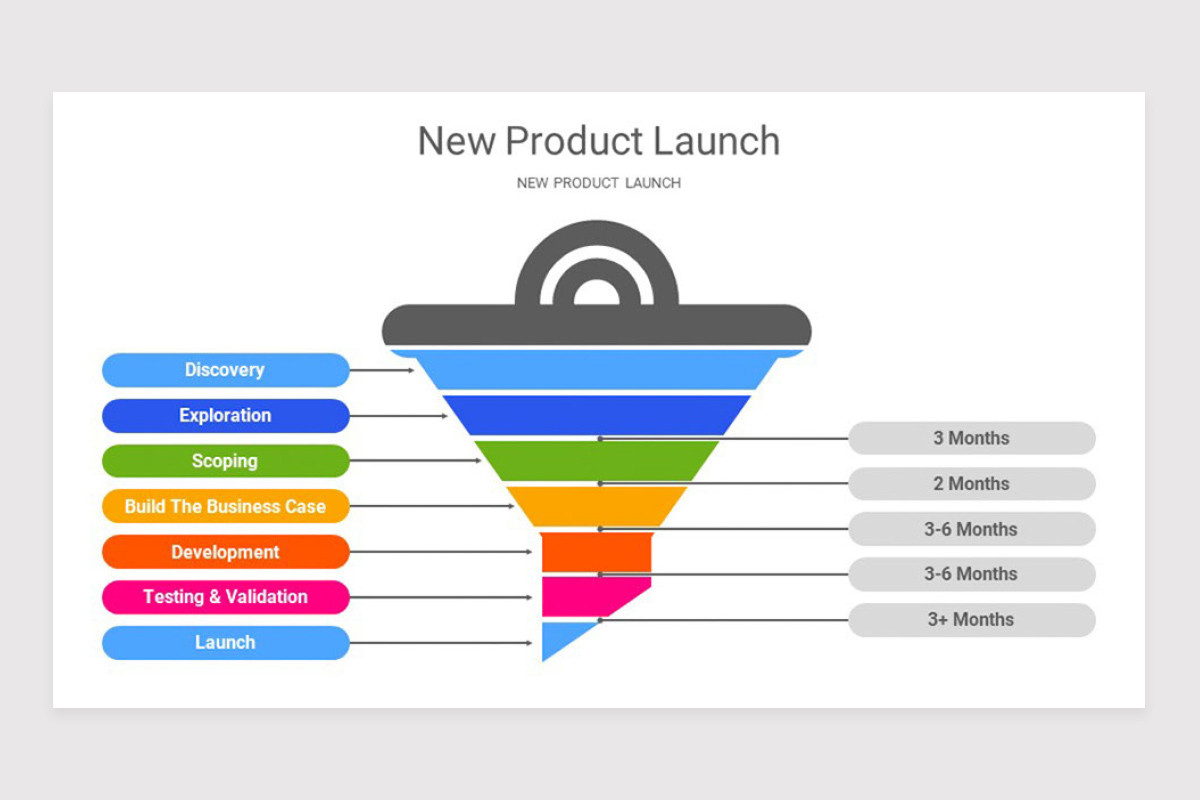 New Product Launch

NEW PRODUCT LAUNCH

Discovery

Exploration

Scoping

Build The Business Case

Development

Testing & Validation

Launch

3 Months

2 Months

3-6 Months

3-6 Months

3+ Months